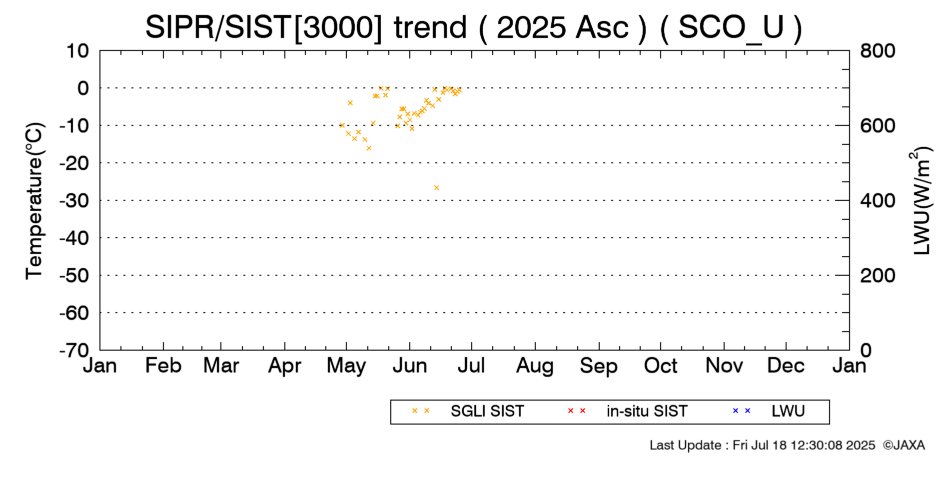 SIPR/SIST[3000] trend ( 2025 Asc ) ( SCO_U )

Temperature(°C)

10
0
-10
-20
-30
-40
-50
-60
-70

LWU(W/m$^2$)

800
600
400
200
0

Jan Feb Mar Apr May Jun Jul Aug Sep Oct Nov Dec Jan

× × SGLI SIST × × in-situ SIST × × LWU

Last Update : Fri Jul 18 12:30:08 2025 ©JAXA